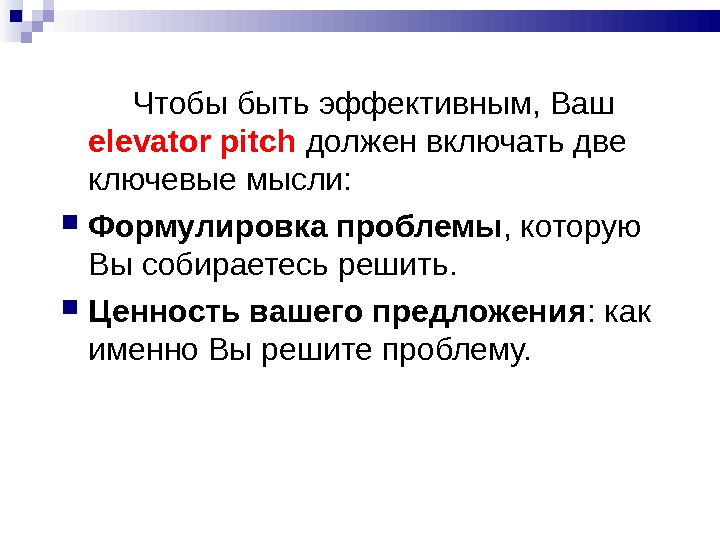 Чтобы быть эффективным, Ваш elevator pitch должен включать две ключевые мысли:

Формулировка проблемы, которую Вы собираетесь решить.

Ценность вашего предложения: как именно Вы решите проблему.